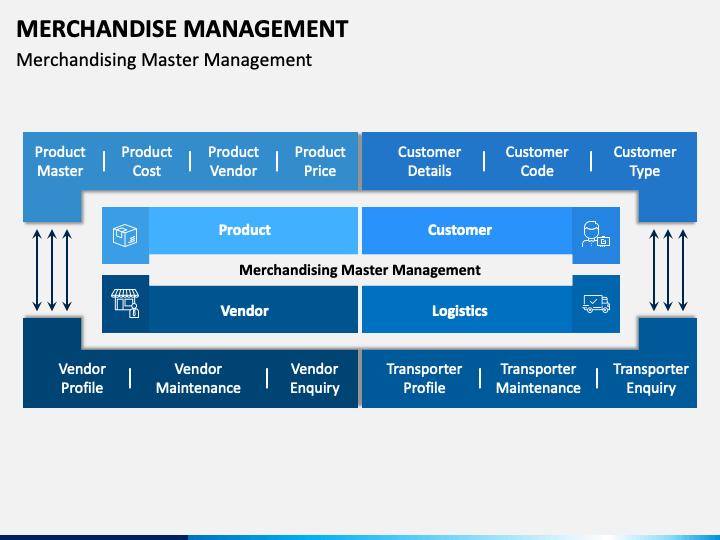 MERCHANDISE MANAGEMENT

Merchandising Master Management

Product Master | Product Cost | Product Vendor | Product Price

Customer Details | Customer Code | Customer Type

Product

Customer

Merchandising Master Management

Vendor

Logistics

Vendor Profile | Vendor Maintenance | Vendor Enquiry

Transporter Profile | Transporter Maintenance | Transporter Enquiry